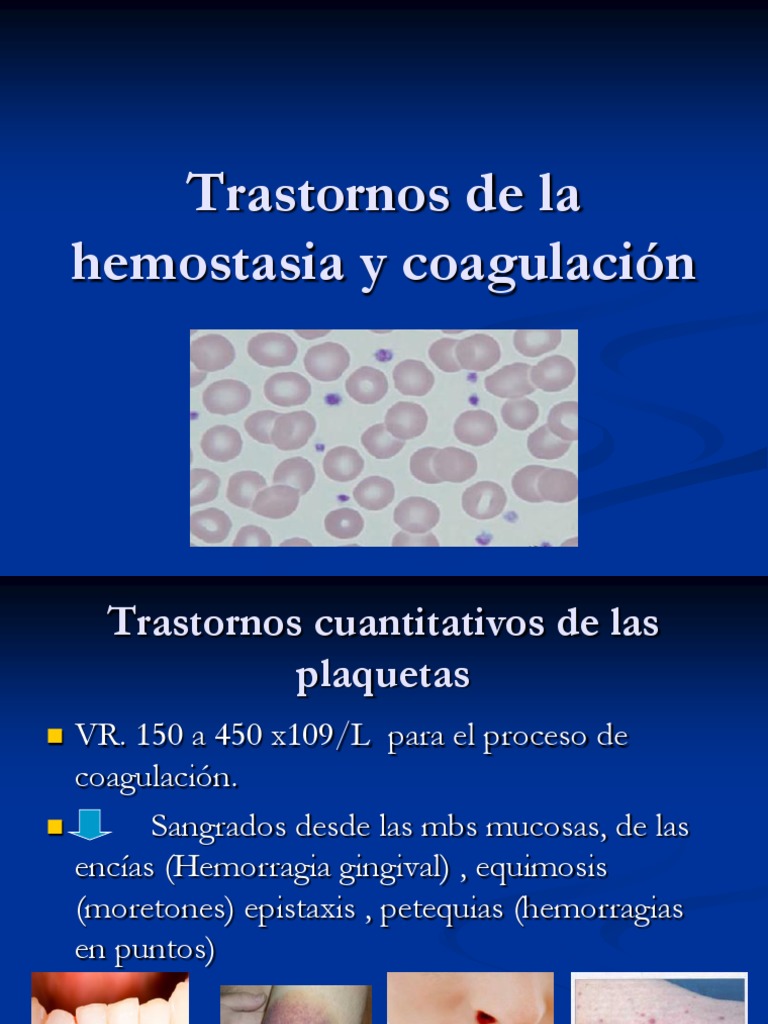 Trastornos de la hemostasia y coagulación

Trastornos cuantitativos de las plaquetas

VR. 150 a 450 x109/L para el proceso de coagulación.

Sangrados desde las mbs mucosas, de las encías (Hemorragia gingival) , equimosis (moretones) epistaxis , petequias (hemorragias en puntos)